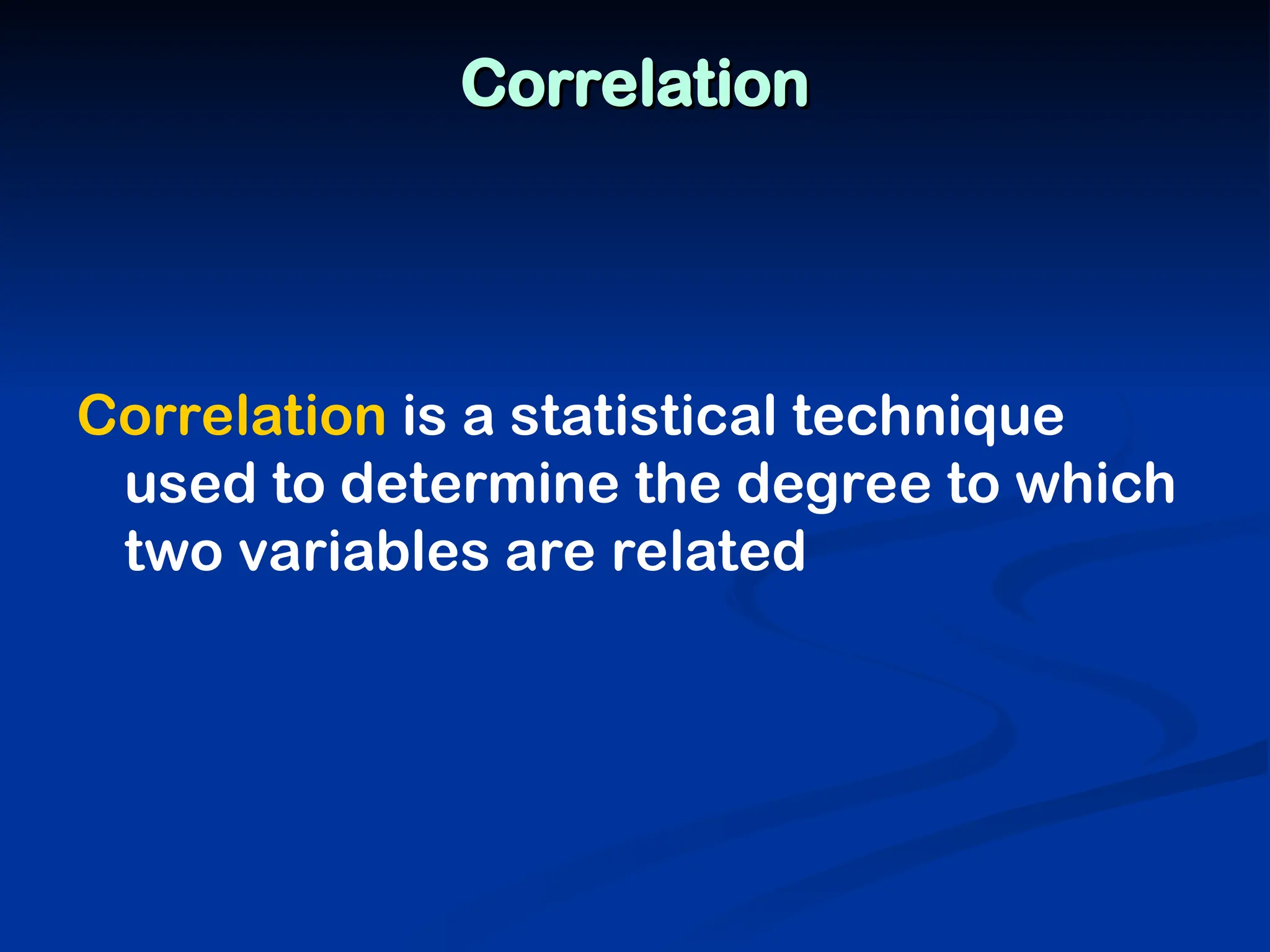 Correlation

Correlation is a statistical technique used to determine the degree to which two variables are related